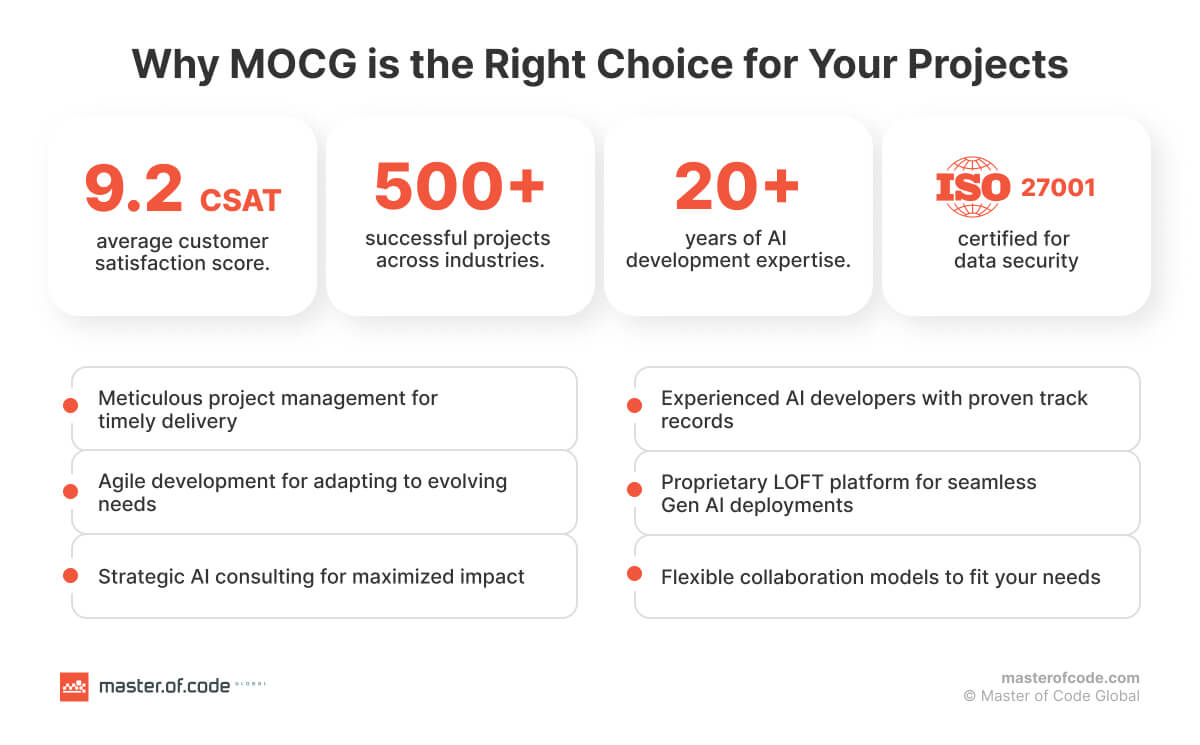 Why MOCG is the Right Choice for Your Projects

9.2 CSAT
average customer satisfaction score.

500+
successful projects across industries.

20+
years of AI development expertise.

ISO 27001
certified for data security

Meticulous project management for timely delivery

Agile development for adapting to evolving needs

Strategic AI consulting for maximized impact

Experienced AI developers with proven track records

Proprietary LOFT platform for seamless Gen AI deployments

Flexible collaboration models to fit your needs

master.of.code GLOBAL

masterofcode.com
© Master of Code Global